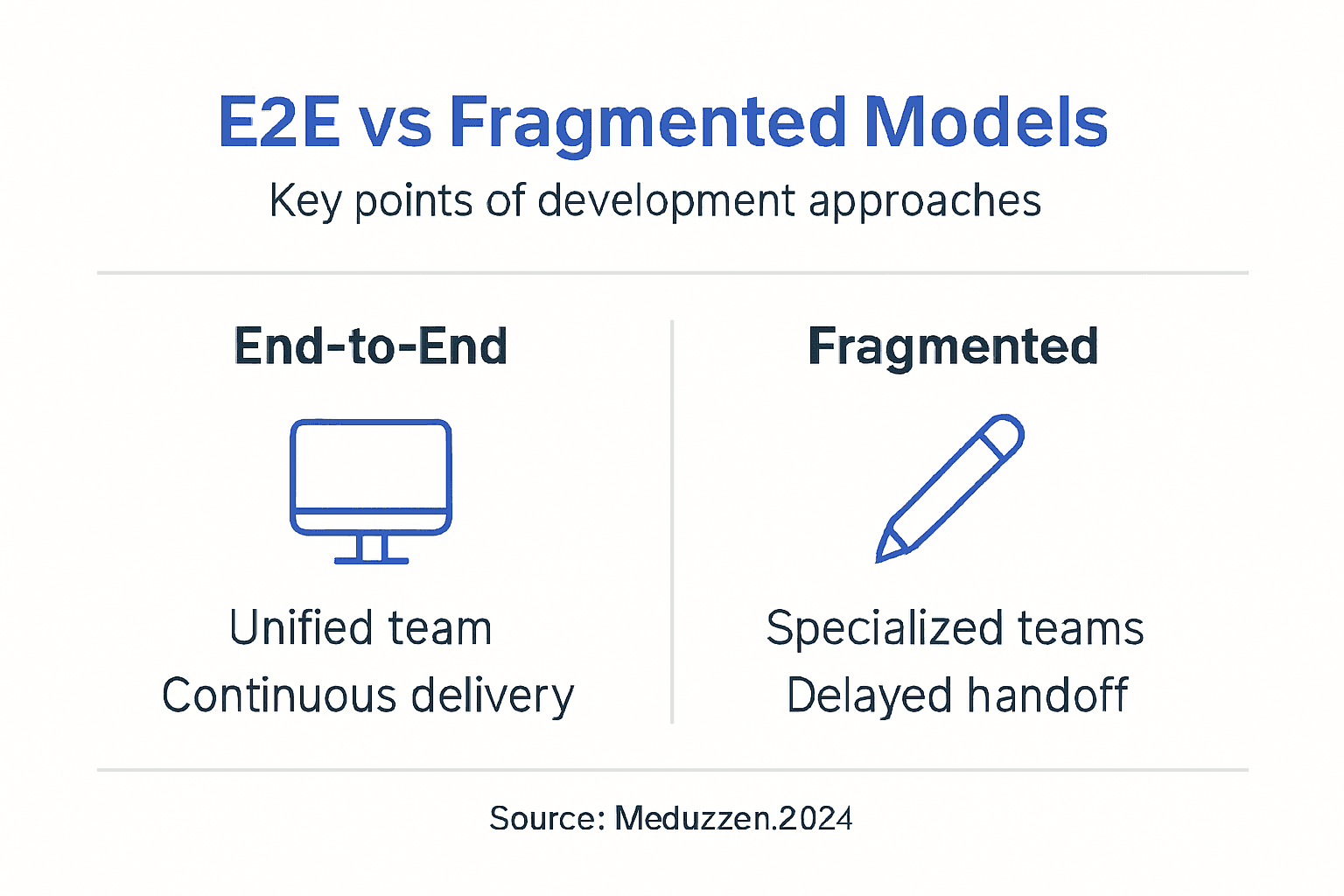 E2E vs Fragmented Models

Key points of development approaches

End-to-End

Unified team
Continuous delivery

Fragmented

Specialized teams
Delayed handoff

Source: Meduzzen.2024